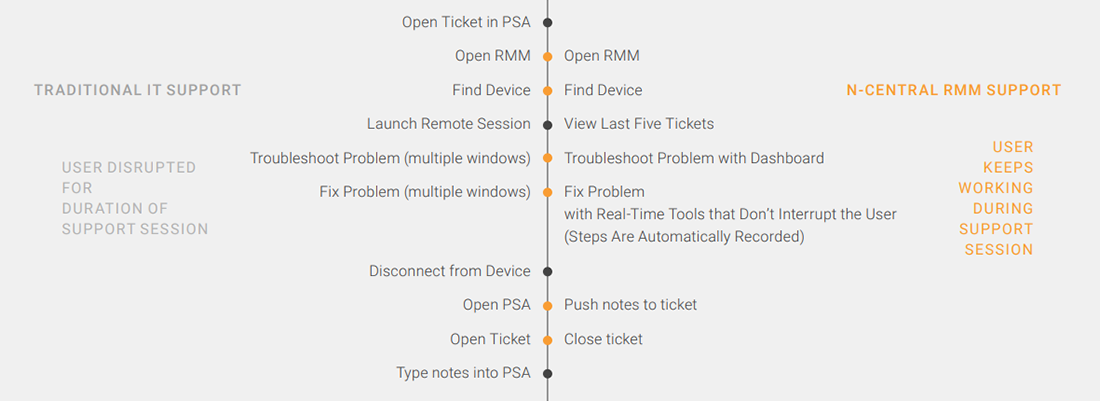 TRADITIONAL IT SUPPORT

USER DISRUPTED FOR DURATION OF SUPPORT SESSION

Open Ticket in PSA

Open RMM

Find Device

Launch Remote Session

Troubleshoot Problem (multiple windows)

Fix Problem (multiple windows)

Disconnect from Device

Open PSA

Open Ticket

Type notes into PSA

Open RMM

Find Device

View Last Five Tickets

Troubleshoot Problem with Dashboard

Fix Problem with Real-Time Tools that Don't Interrupt the User (Steps Are Automatically Recorded)

Push notes to ticket

Close ticket

N-CENTRAL RMM SUPPORT

USER KEEPS WORKING DURING SUPPORT SESSION